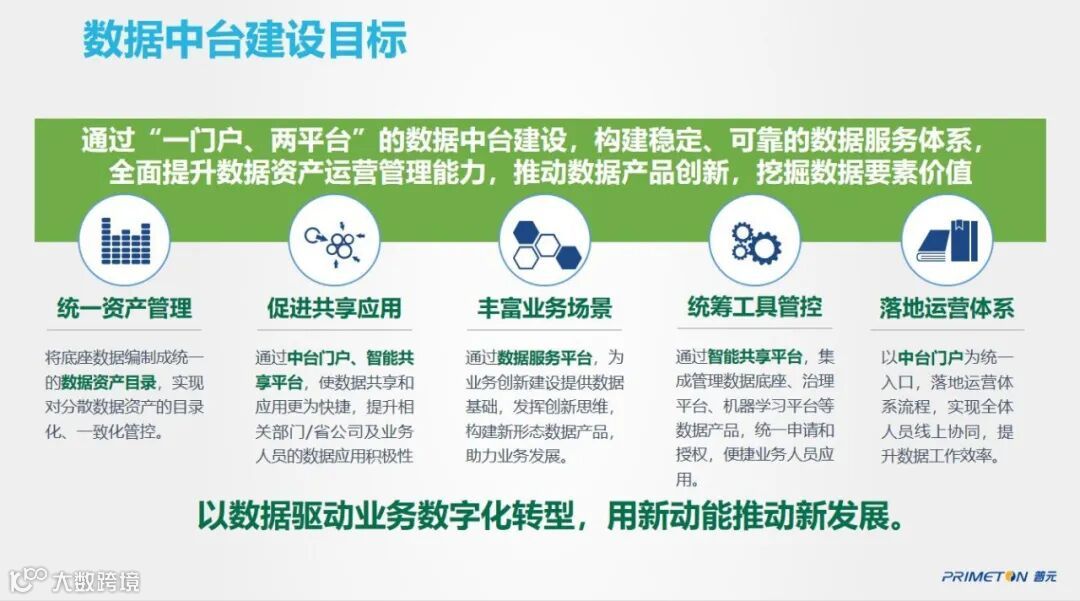 数据中台建设目标

通过“一门户、两平台”的数据中台建设，构建稳定、可靠的数据服务体系，全面提升数据资产运营管理能力，推动数据产品创新，挖掘数据要素价值

统一资产管理

将底座数据编制成统一的数据资产目录，实现对分散数据资产的目录化、一致化管控。

促进共享应用

通过中台门户、智能共享平台，使数据共享和应用更为快捷，提升相关部门/省公司及业务人员的数据应用积极性

丰富业务场景

通过数据服务平台，为业务创新建设提供数据基础，发挥创新思维，构建新形态数据产品，助力业务发展。

统筹工具管控

通过智能共享平台，集成管理数据底座、治理平台、机器学习平台等数据产品，统一申请和授权，便捷业务人员应用。

落地运营体系

以中台门户为统一入口，落地运营体系流程，实现全体人员线上协同，提升数据工作效率。

以数据驱动业务数字化转型，用新动能推动新发展。

大数跨境

PRIMETON 普元